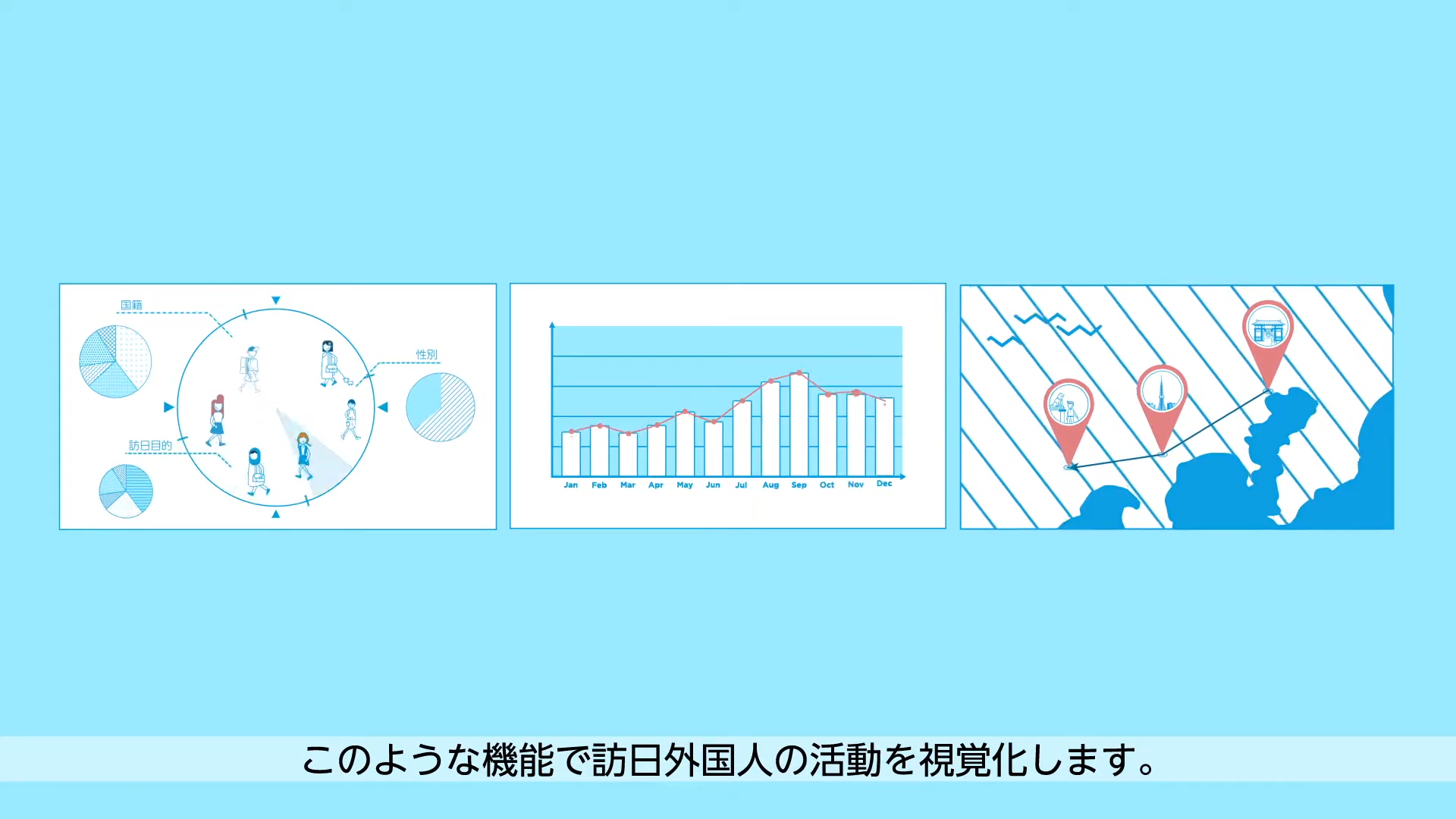 国籍

性別

訪日目的

Jan Feb Mar Apr May Jun Jul Aug Sep Oct Nov Dec

このような機能で訪日外国人の活動を視覚化します。